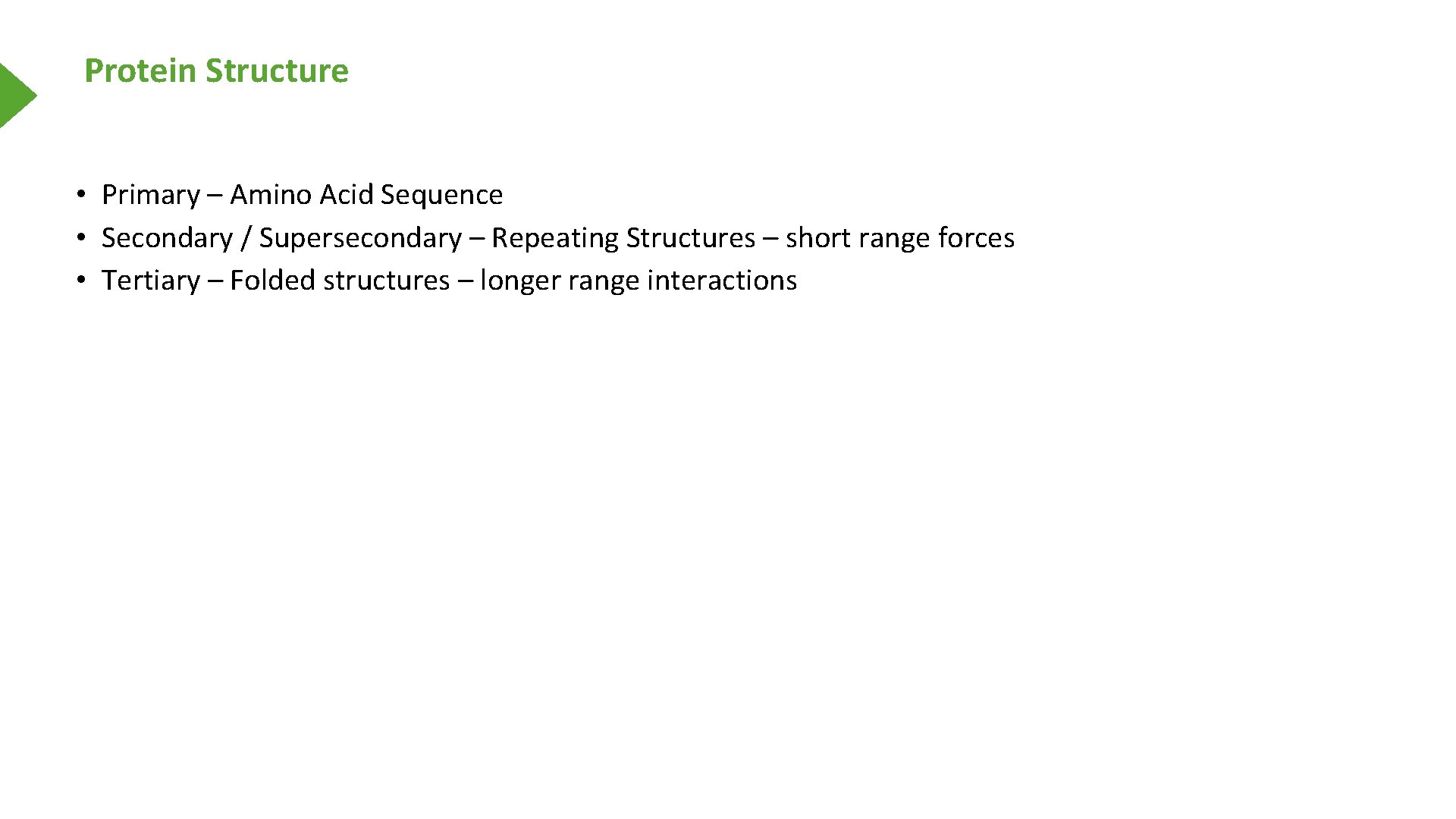 Protein Structure

• Primary – Amino Acid Sequence
• Secondary / Supersecondary – Repeating Structures – short range forces
• Tertiary – Folded structures – longer range interactions